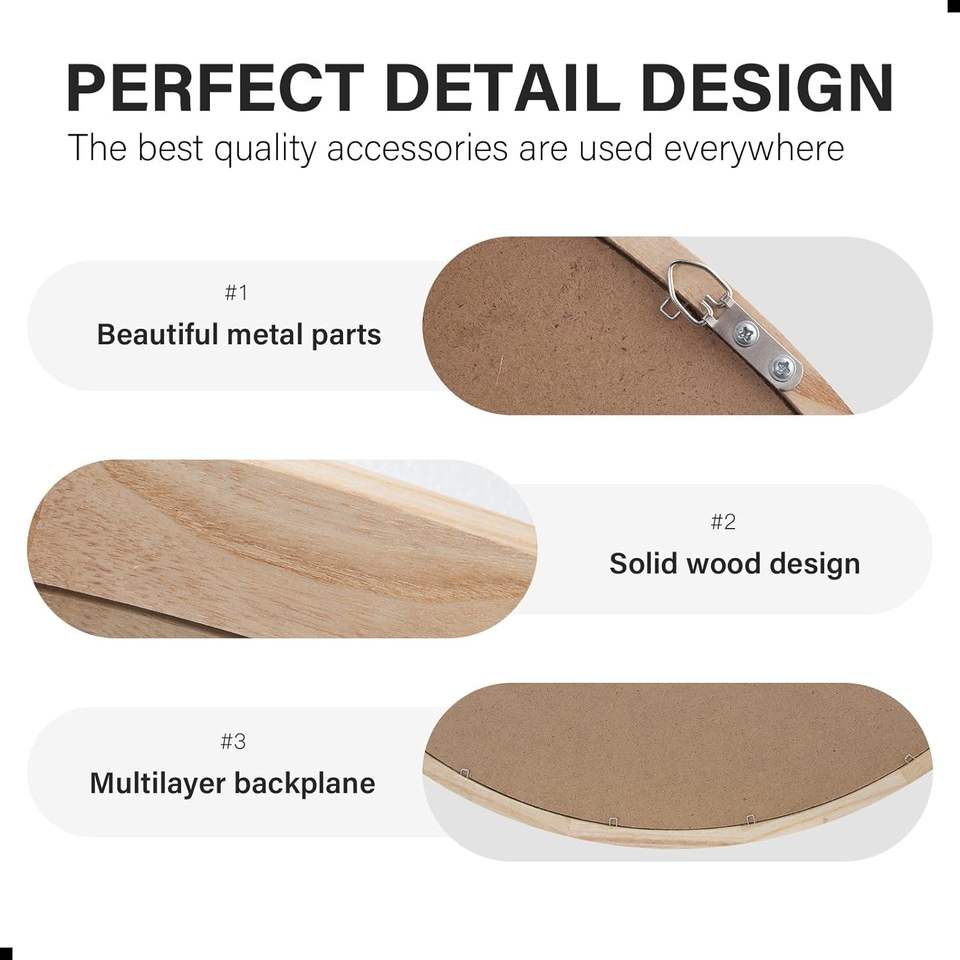 PERFECT DETAIL DESIGN
The best quality accessories are used everywhere

#1
Beautiful metal parts

#2
Solid wood design

#3
Multilayer backplane